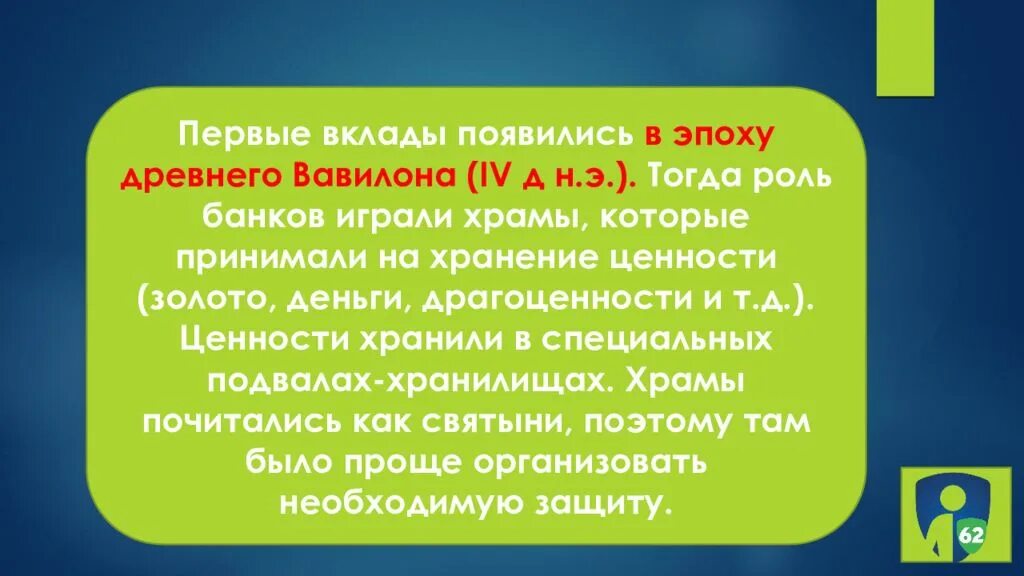 Первые вклады появились в эпоху древнего Вавилона (IV д н.э.). Тогда роль банков играли храмы, которые принимали на хранение ценности (золото, деньги, драгоценности и т.д.). Ценности хранили в специальных подвалах-хранилищах. Храмы почитались как святыни, поэтому там было проще организовать необходимую защиту.

62